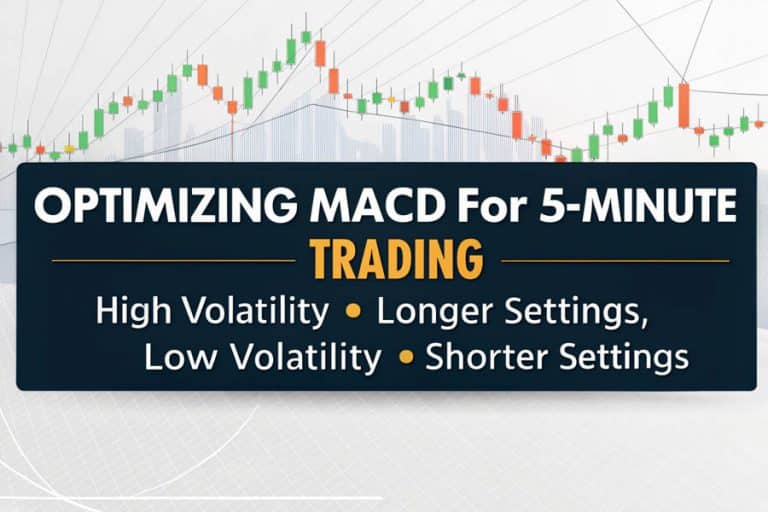 OPTIMIZING MACD For 5-MINUTE

TRADING

High Volatility • Longer Settings, Low Volatility • Shorter Settings